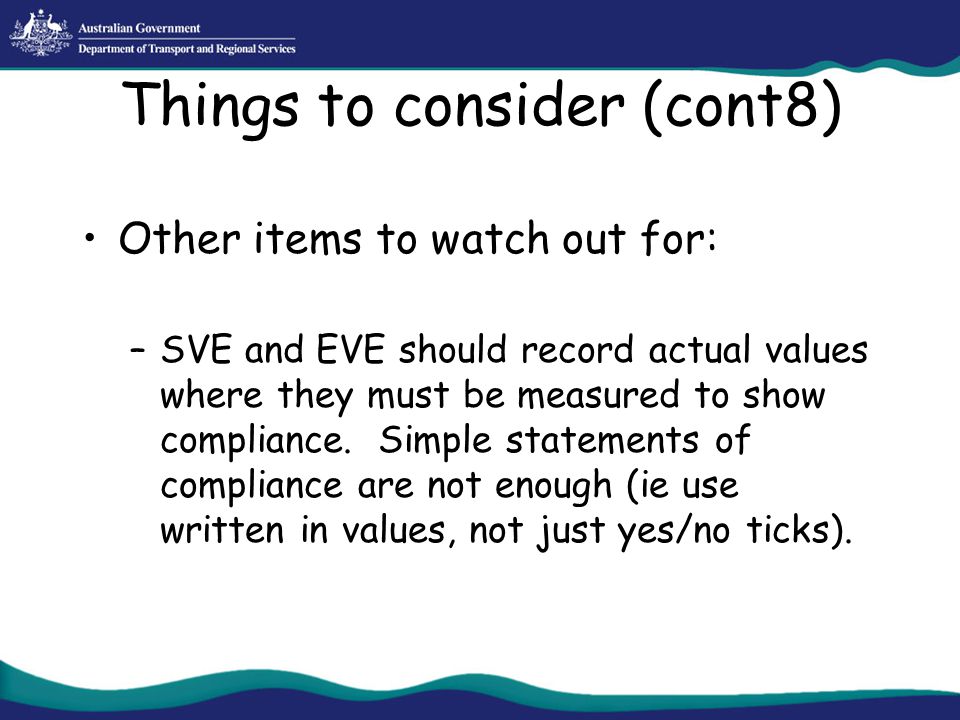 Australian Government
Department of Transport and Regional Services

Things to consider (cont8)

• Other items to watch out for:

– SVE and EVE should record actual values where they must be measured to show compliance. Simple statements of compliance are not enough (ie use written in values, not just yes/no ticks).